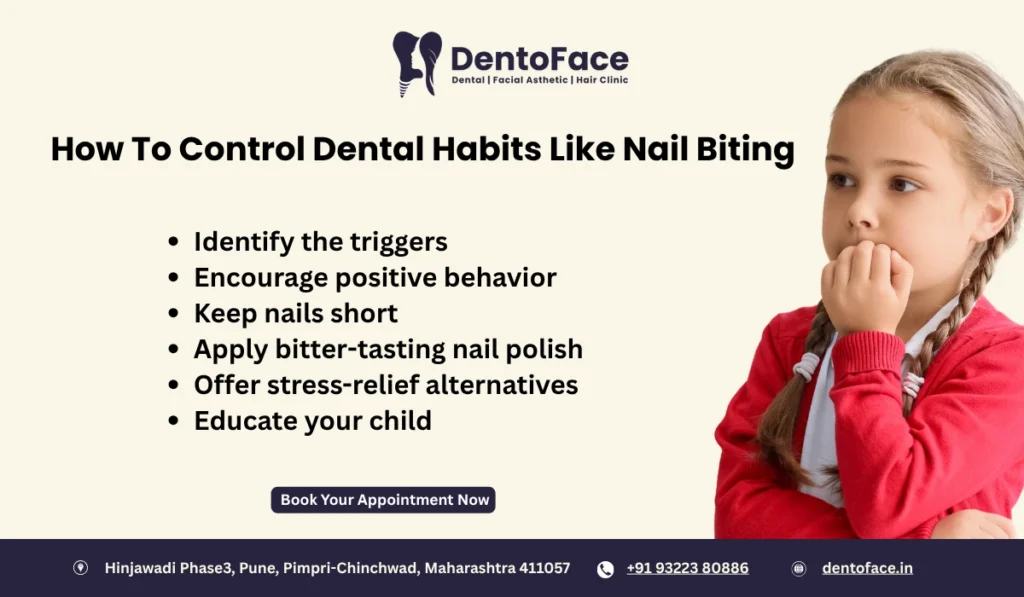 DentoFace
Dental | Facial Asthetic | Hair Clinic

How To Control Dental Habits Like Nail Biting

- Identify the triggers
- Encourage positive behavior
- Keep nails short
- Apply bitter-tasting nail polish
- Offer stress-relief alternatives
- Educate your child

Book Your Appointment Now

Hinjawadi Phase3, Pune, Pimpri-Chinchwad, Maharashtra 411057
+91 93223 80886
dentoface.in